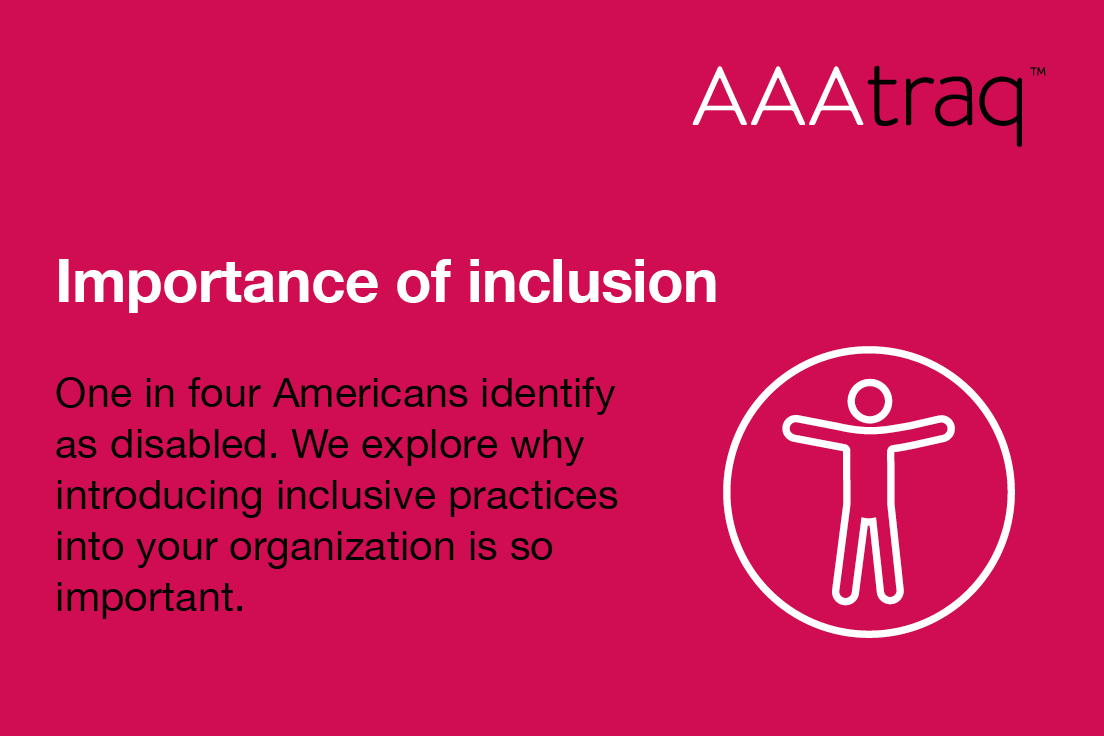 AAAtraq™

Importance of inclusion

One in four Americans identify as disabled. We explore why introducing inclusive practices into your organization is so important.